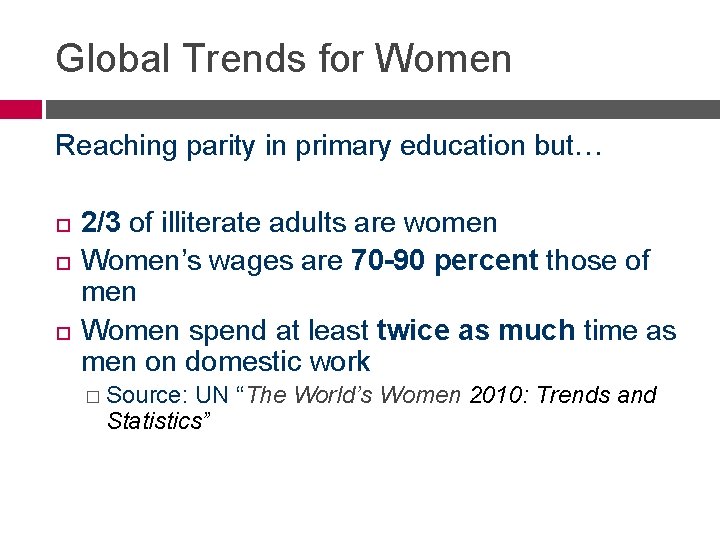 Global Trends for Women

Reaching parity in primary education but…

□ 2/3 of illiterate adults are women
□ Women’s wages are 70-90 percent those of men
□ Women spend at least twice as much time as men on domestic work
□ Source: UN “The World’s Women 2010: Trends and Statistics”